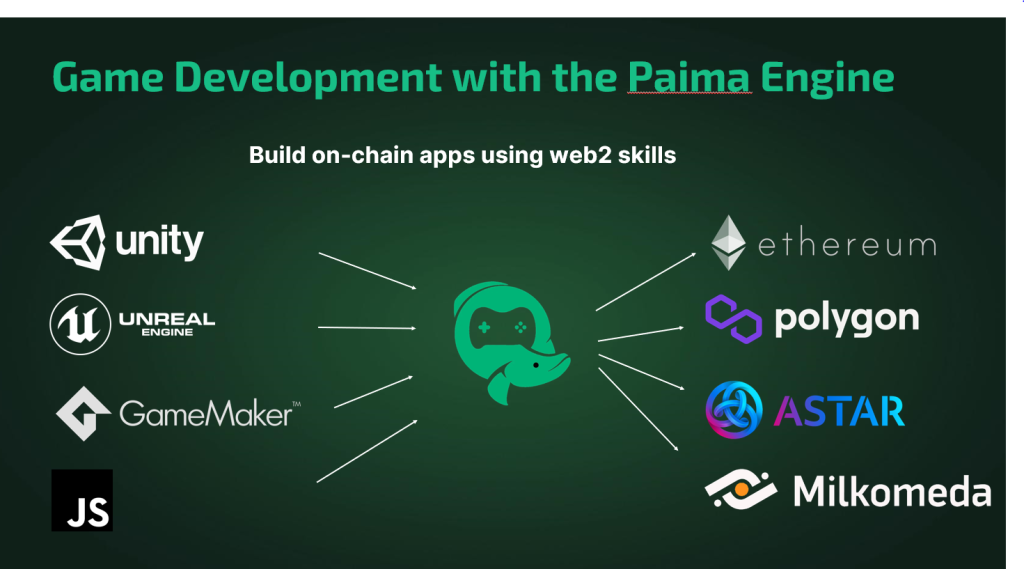 Game Development with the Paima Engine

Build on-chain apps using web2 skills

unity

UNREAL ENGINE

GameMaker™

JS

ethereum

polygon

ASTAR

Milkomeda